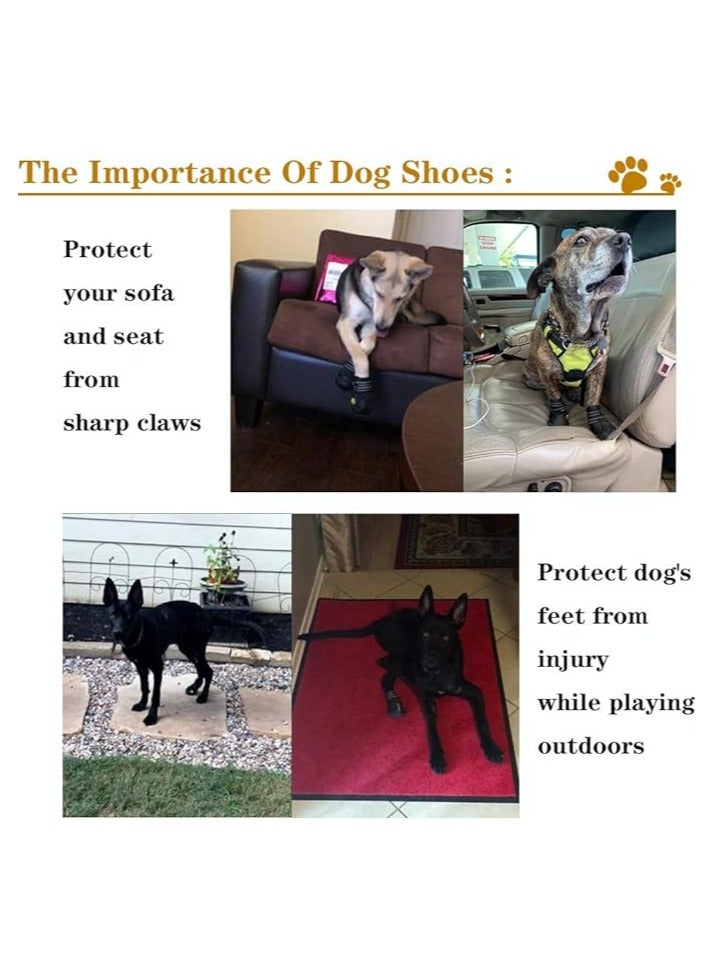 The Importance Of Dog Shoes :

Protect your sofa and seat from sharp claws

Protect dog's feet from injury while playing outdoors